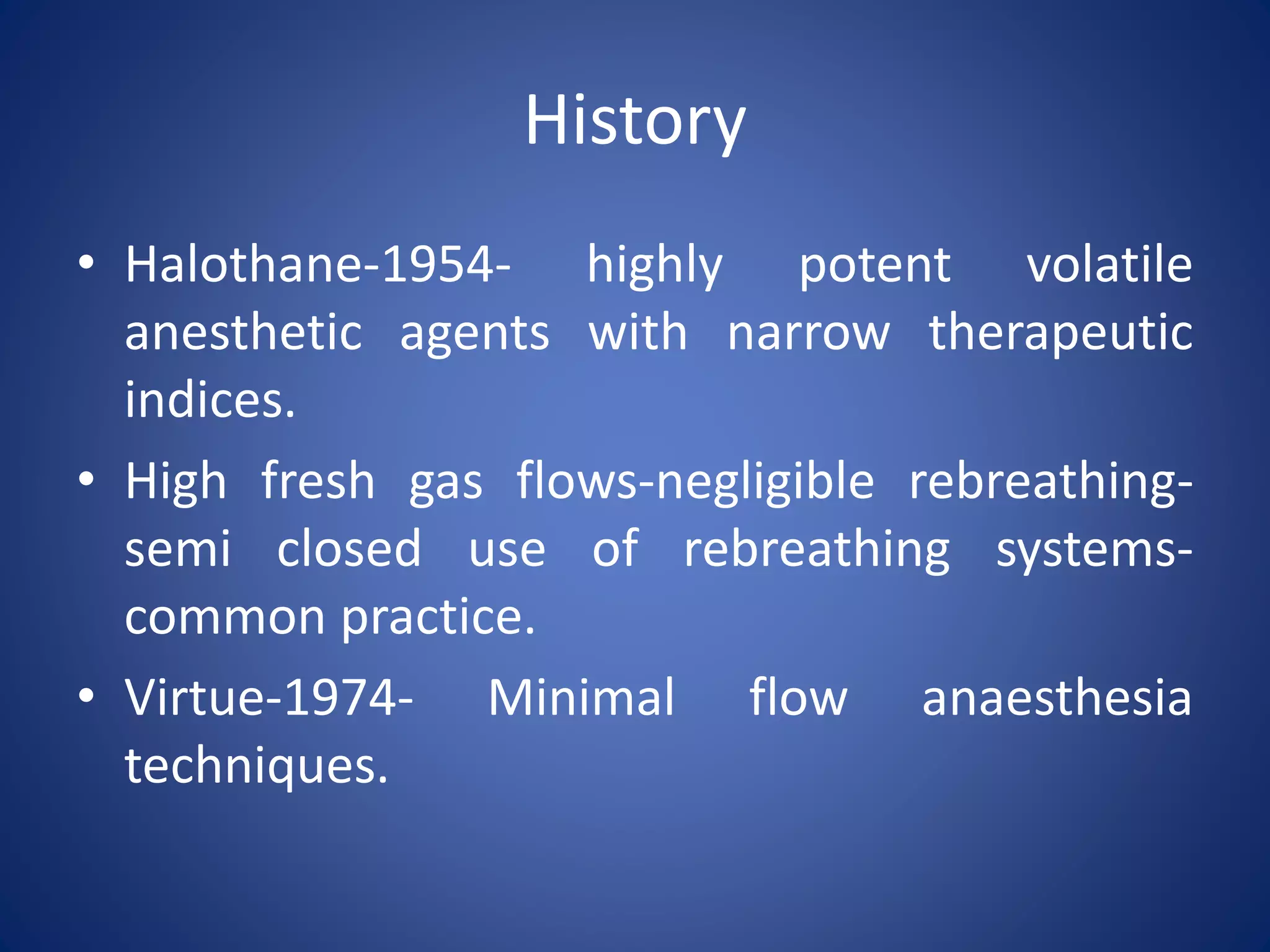 History

• Halothane-1954- highly potent volatile anesthetic agents with narrow therapeutic indices.
• High fresh gas flows-negligible rebreathing-semi closed use of rebreathing systems-common practice.
• Virtue-1974- Minimal flow anaesthesia techniques.